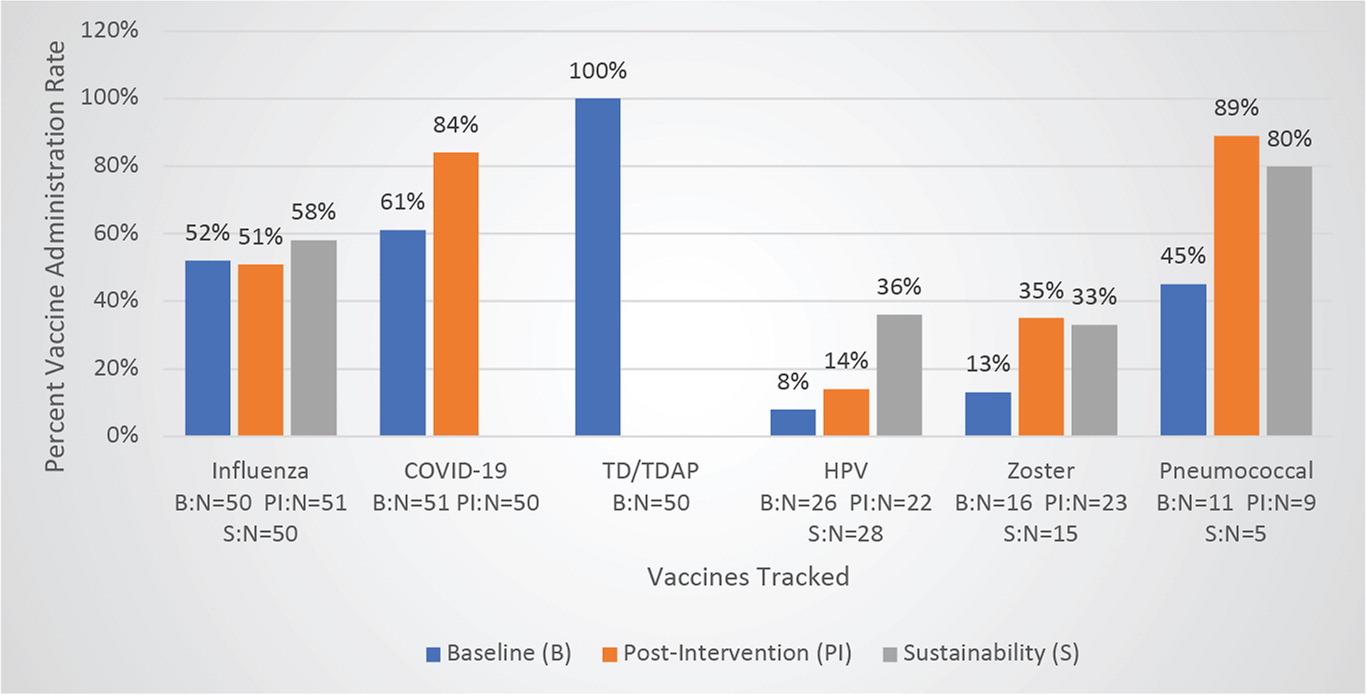 Percent Vaccine Administration Rate

120%
100%
80%
60%
40%
20%
0%

52% 51% 58%
61% 84%
100%
8% 14% 36%
13% 35% 33%
45% 89% 80%

Influenza
B:N=50 PI:N=51
S:N=50

COVID-19
B:N=51 PI:N=50

TD/TDAP
B:N=50

HPV
B:N=26 PI:N=22
S:N=28

Zoster
B:N=16 PI:N=23
S:N=15

Pneumococcal
B:N=11 PI:N=9
S:N=5

Vaccines Tracked

Baseline (B) Post-Intervention (PI) Sustainability (S)